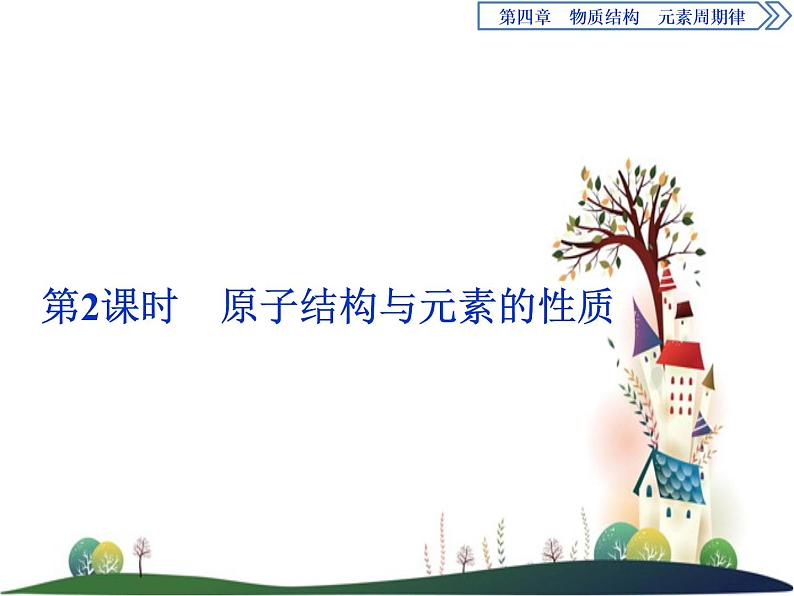 第四章　物质结构　元素周期律

第2课时　原子结构与元素的性质